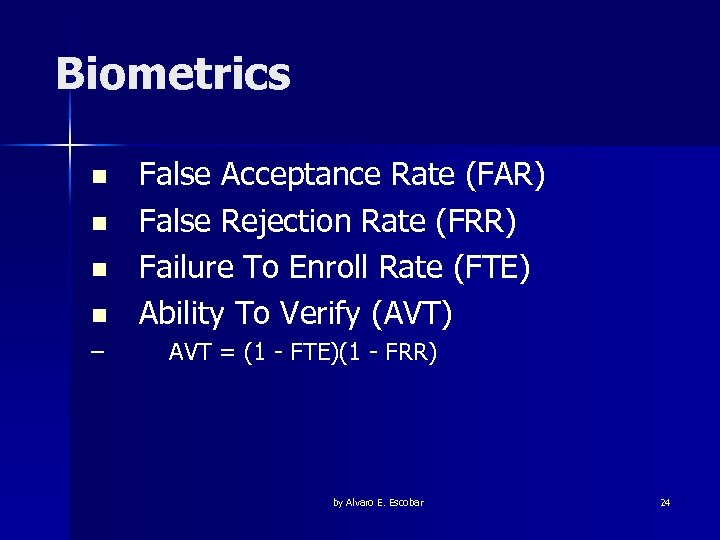 Biometrics

- False Acceptance Rate (FAR)
- False Rejection Rate (FRR)
- Failure To Enroll Rate (FTE)
- Ability To Verify (AVT)

– AVT = (1 - FTE)(1 - FRR)

by Alvaro E. Escobar

24